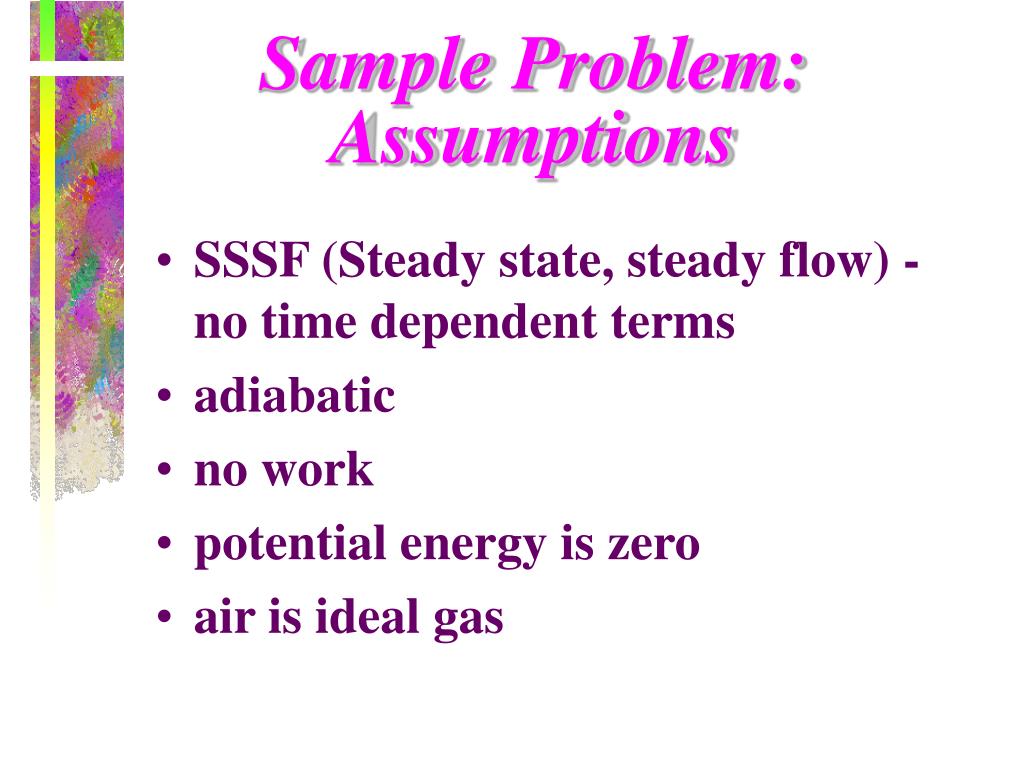 Sample Problem: Assumptions

• SSSF (Steady state, steady flow) - no time dependent terms
• adiabatic
• no work
• potential energy is zero
• air is ideal gas